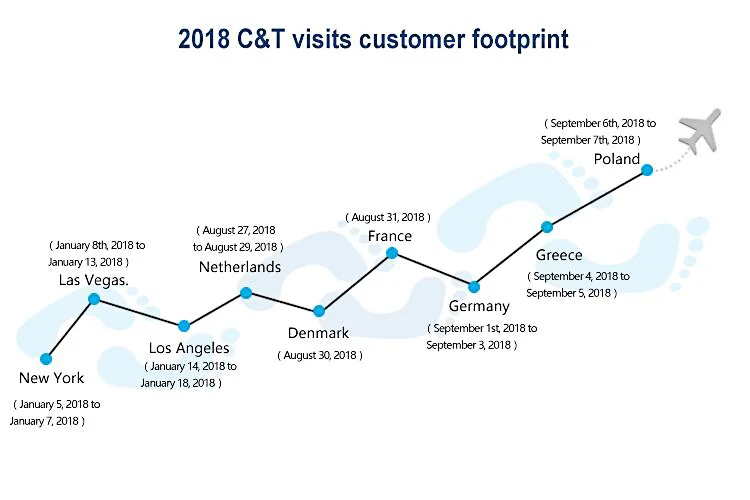 2018 C&T visits customer footprint

New York
( January 5, 2018 to January 7, 2018 )

( January 8th, 2018 to January 13, 2018 )
Las Vegas.

Los Angeles
( January 14, 2018 to January 18, 2018 )

( August 27, 2018 to August 29, 2018 )
Netherlands

Denmark
( August 30, 2018 )

( August 31, 2018 )
France

Germany
( September 1st, 2018 to September 3, 2018 )

Greece
( September 4, 2018 to September 5, 2018 )

( September 6th, 2018 to September 7th, 2018 )
Poland